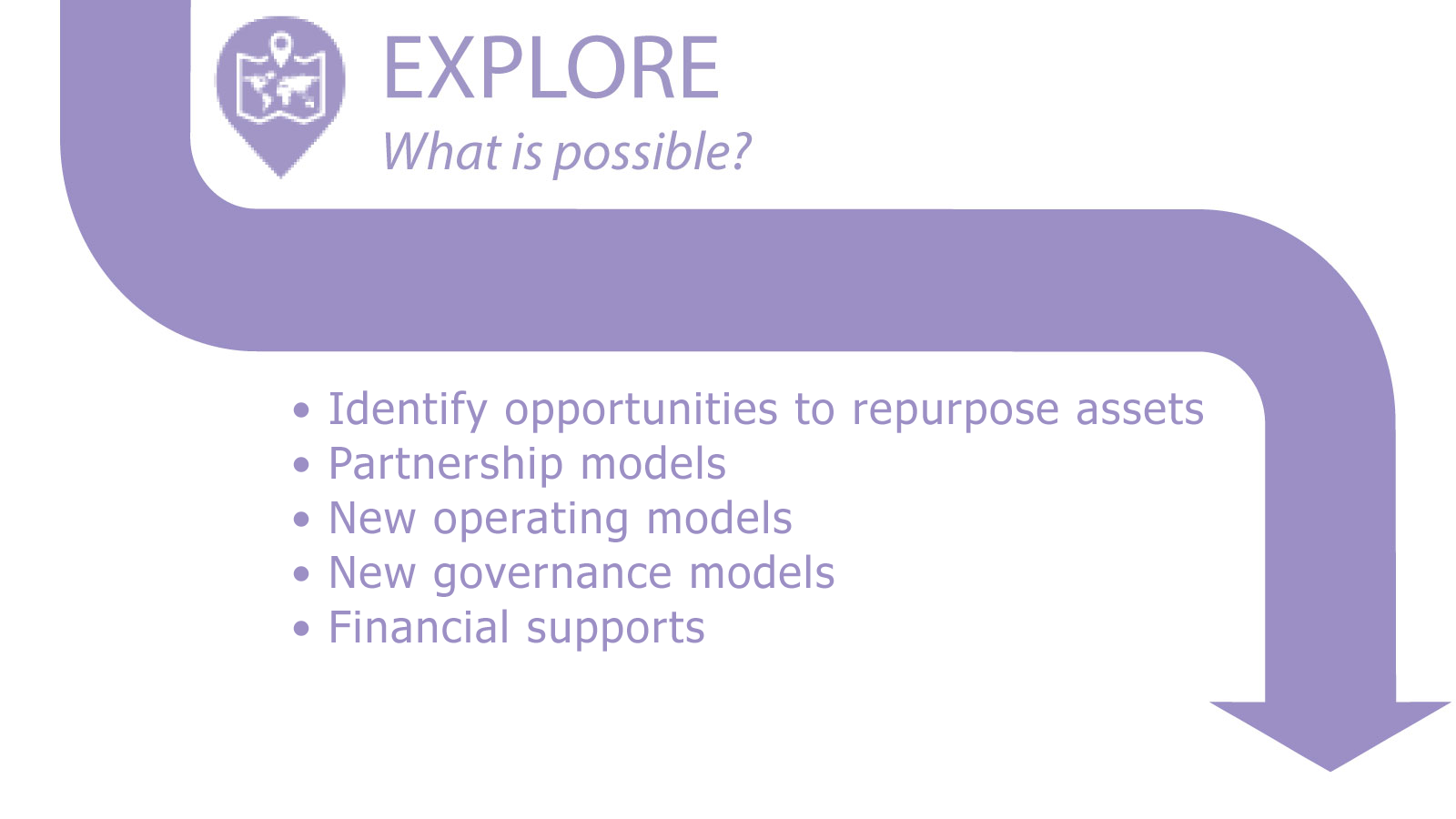 EXPLORE
What is possible?

• Identify opportunities to repurpose assets
• Partnership models
• New operating models
• New governance models
• Financial supports